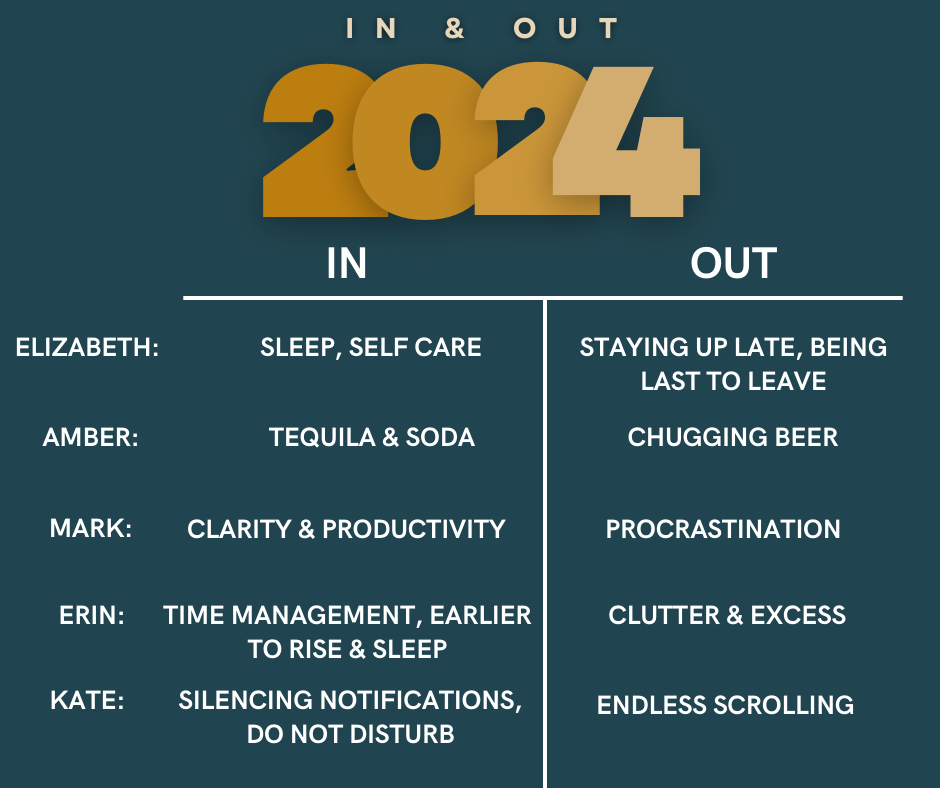 IN & OUT

2024

| | IN | OUT |
|---|---|---|
| ELIZABETH: | SLEEP, SELF CARE | STAYING UP LATE, BEING LAST TO LEAVE |
| AMBER: | TEQUILA & SODA | CHUGGING BEER |
| MARK: | CLARITY & PRODUCTIVITY | PROCRASTINATION |
| ERIN: | TIME MANAGEMENT, EARLIER TO RISE & SLEEP | CLUTTER & EXCESS |
| KATE: | SILENCING NOTIFICATIONS, DO NOT DISTURB | ENDLESS SCROLLING |